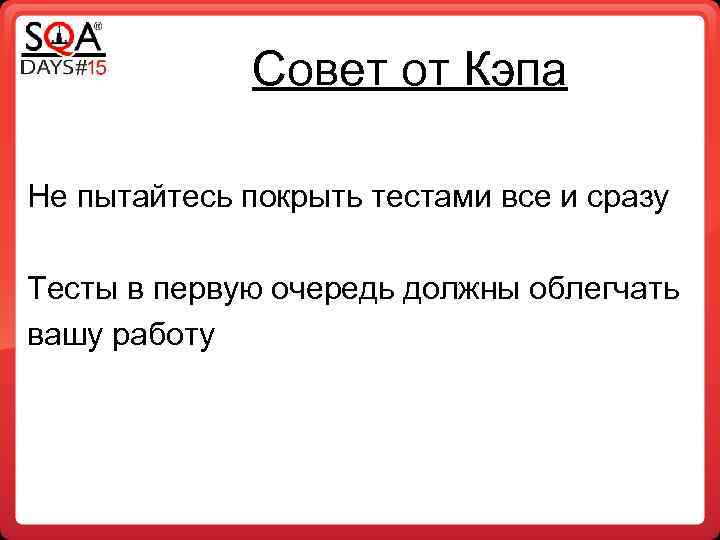 SQA®
DAYS#15

Совет от Кэпа

Не пытайтесь покрыть тестами все и сразу

Тесты в первую очередь должны облегчать вашу работу